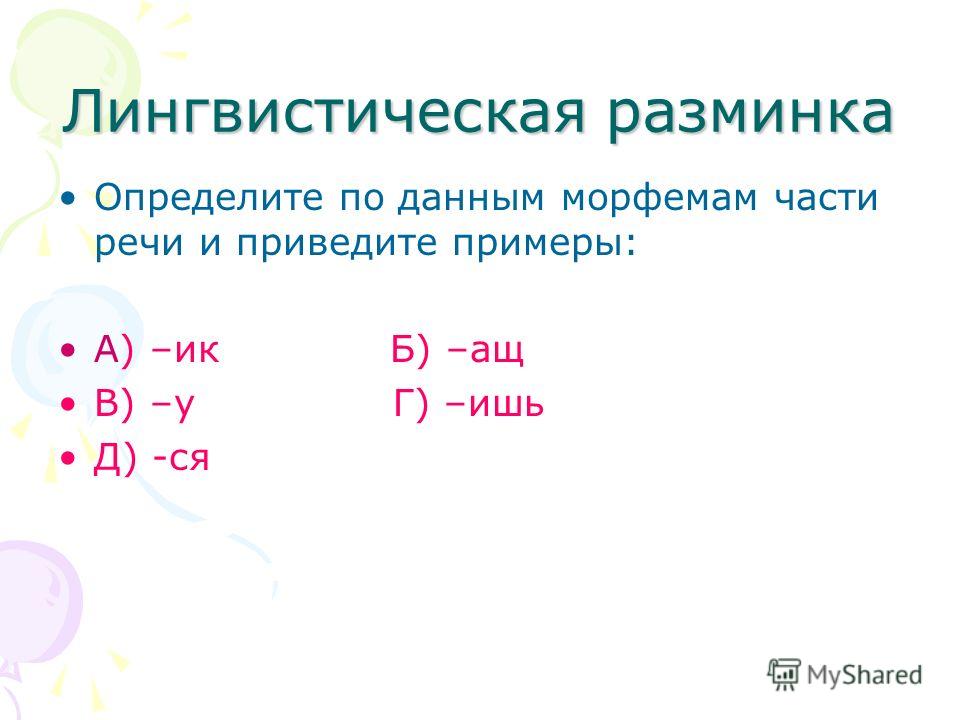 Лингвистическая разминка

• Определите по данным морфемам части речи и приведите примеры:

• А) –ик Б) –ащ
• В) –у Г) –ишь
• Д) -ся

MyShared